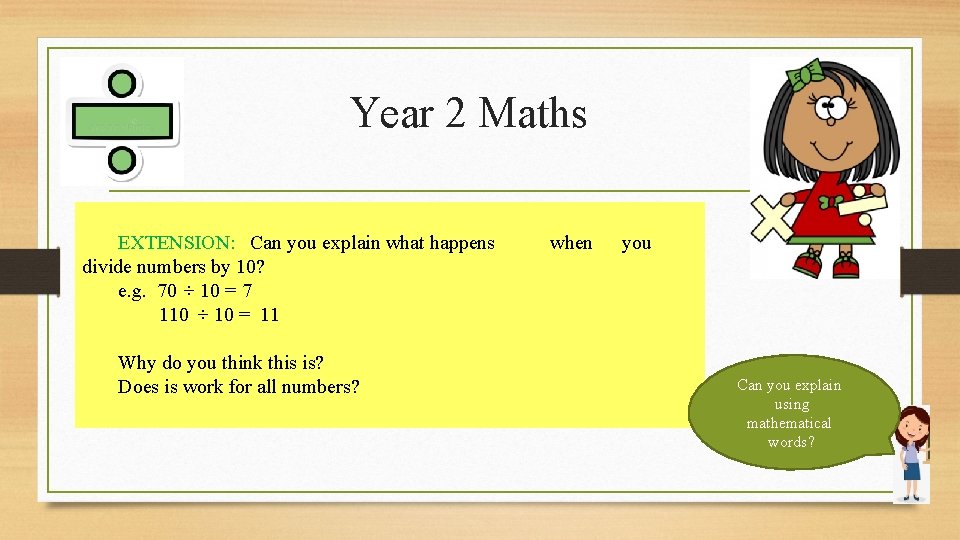 Year 2 Maths

EXTENSION: Can you explain what happens when you divide numbers by 10?
e.g. $70 \div 10 = 7$
$110 \div 10 = 11$

Why do you think this is?
Does is work for all numbers?

Can you explain using mathematical words?